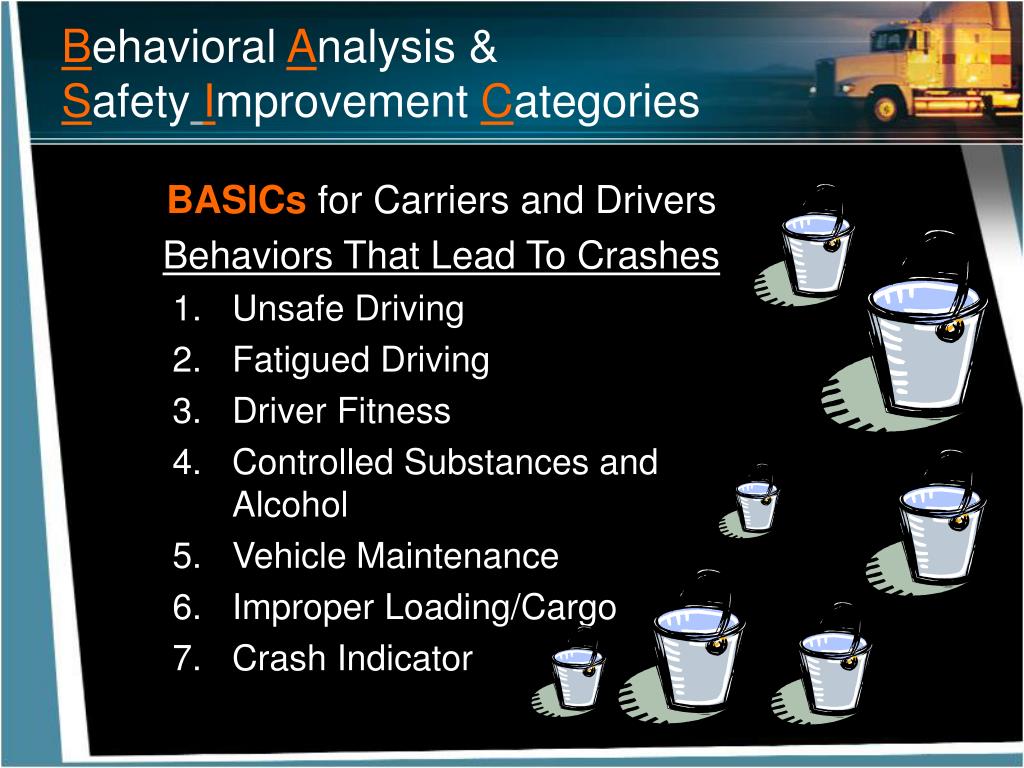 Behavioral Analysis &
Safety Improvement Categories

BASICs for Carriers and Drivers

Behaviors That Lead To Crashes

1. Unsafe Driving
2. Fatigued Driving
3. Driver Fitness
4. Controlled Substances and Alcohol
5. Vehicle Maintenance
6. Improper Loading/Cargo
7. Crash Indicator